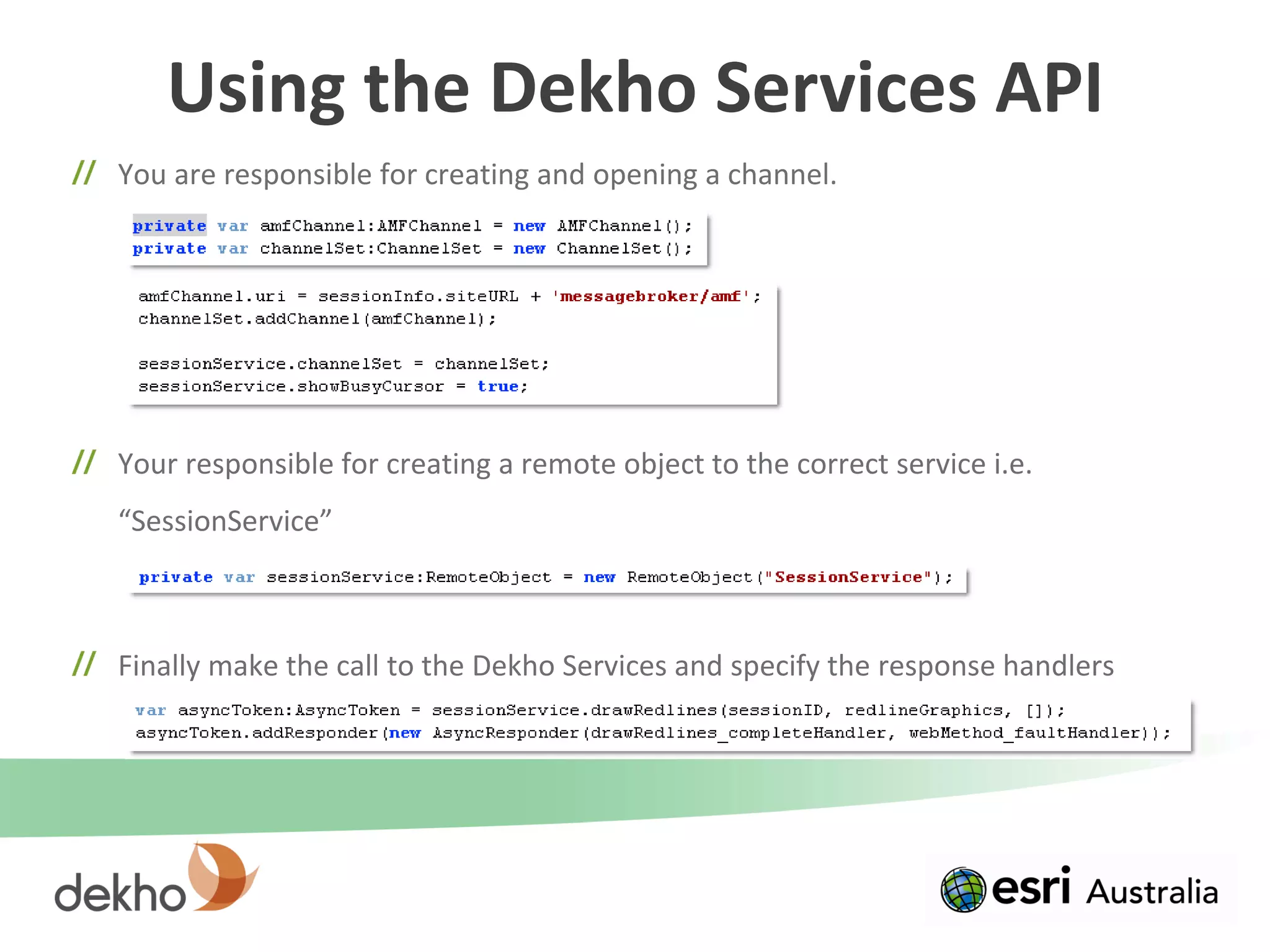 Using the Dekho Services API

// You are responsible for creating and opening a channel.

private var amfChannel:AMFChannel = new AMFChannel();
private var channelSet:ChannelSet = new ChannelSet();

amfChannel.uri = sessionInfo.siteURL + 'messagebroker/amf';
channelSet.addChannel(amfChannel);

sessionService.channelSet = channelSet;
sessionService.showBusyCursor = true;

// Your responsible for creating a remote object to the correct service i.e. “SessionService”

private var sessionService:RemoteObject = new RemoteObject("SessionService");

// Finally make the call to the Dekho Services and specify the response handlers

var asyncToken:AsyncToken = sessionService.drawRedlines(sessionID, redlineGraphics, []);
asyncToken.addResponder(new AsyncResponder(drawRedlines_completeHandler, webMethod_faultHandler));

dekho

esri Australia